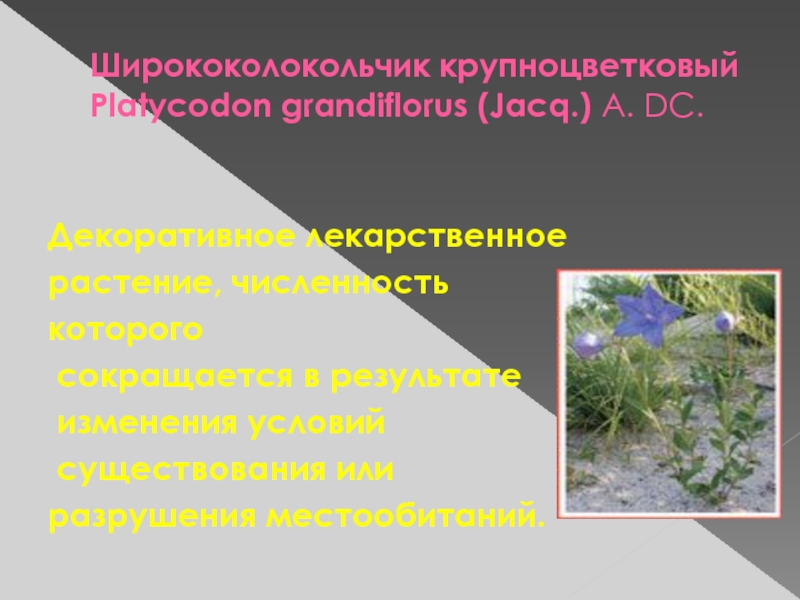 Ширококолокольчик крупноцветковый Platycodon grandiflorus (Jacq.) A. DC.

Декоративное лекарственное растение, численность которого сокращается в результате изменения условий существования или разрушения местообитаний.